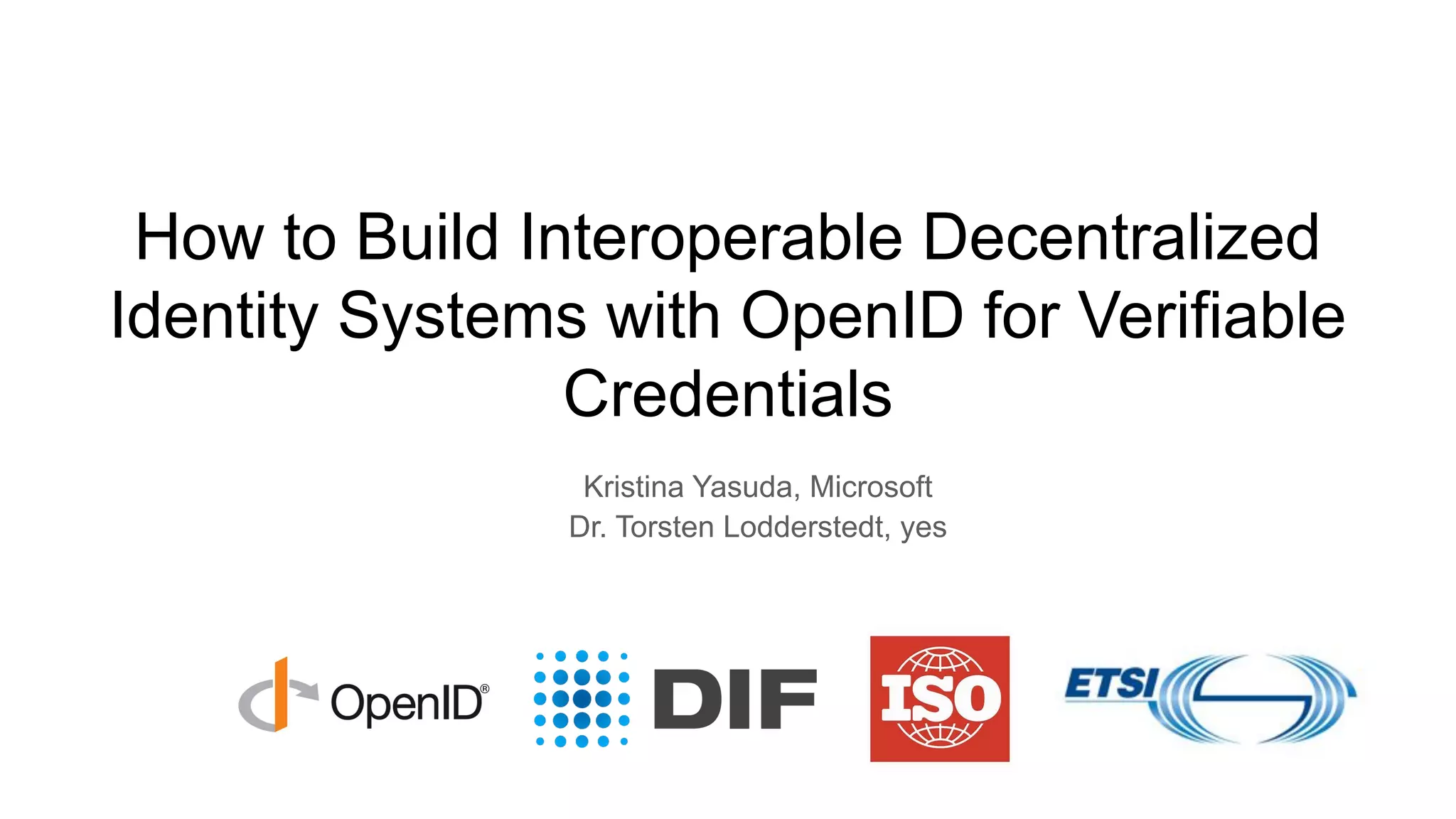 How to Build Interoperable Decentralized Identity Systems with OpenID for Verifiable Credentials

Kristina Yasuda, Microsoft
Dr. Torsten Lodderstedt, yes

OpenID®

DIF

ISO

ETSI